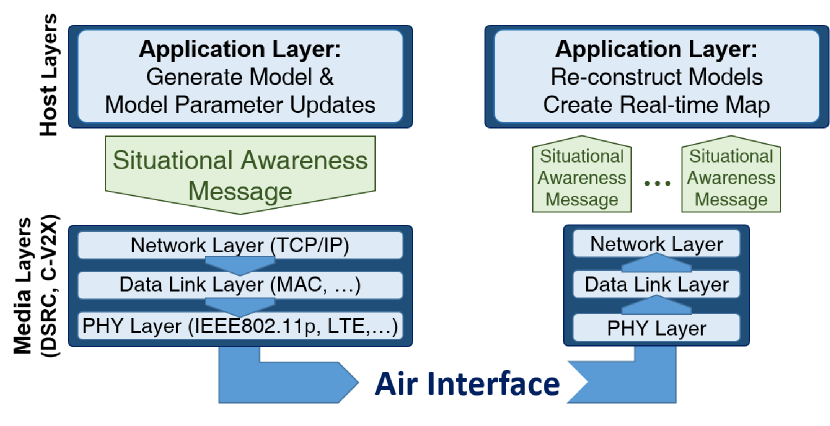 Host Layers

Application Layer:
Generate Model &
Model Parameter Updates

Situational Awareness
Message

Media Layers
(DSRC, C-V2X)

Network Layer (TCP/IP)

Data Link Layer (MAC, …)

PHY Layer (IEEE802.11p, LTE,…)

Application Layer:
Re-construct Models
Create Real-time Map

Situational
Awareness
Message

…

Situational
Awareness
Message

Network Layer

Data Link Layer

PHY Layer

Air Interface